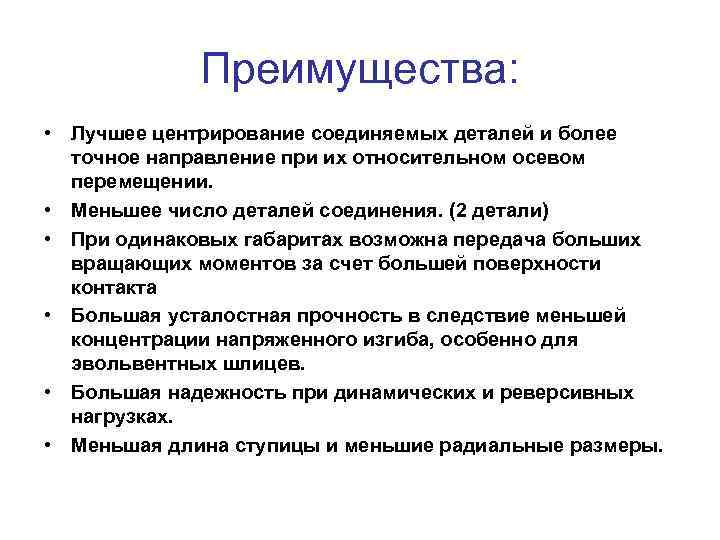 Преимущества:

• Лучшее центрирование соединяемых деталей и более точное направление при их относительном осевом перемещении.
• Меньшее число деталей соединения. (2 детали)
• При одинаковых габаритах возможна передача больших вращающих моментов за счет большей поверхности контакта
• Большая усталостная прочность в следствие меньшей концентрации напряженного изгиба, особенно для эвольвентных шлицев.
• Большая надежность при динамических и реверсивных нагрузках.
• Меньшая длина ступицы и меньшие радиальные размеры.